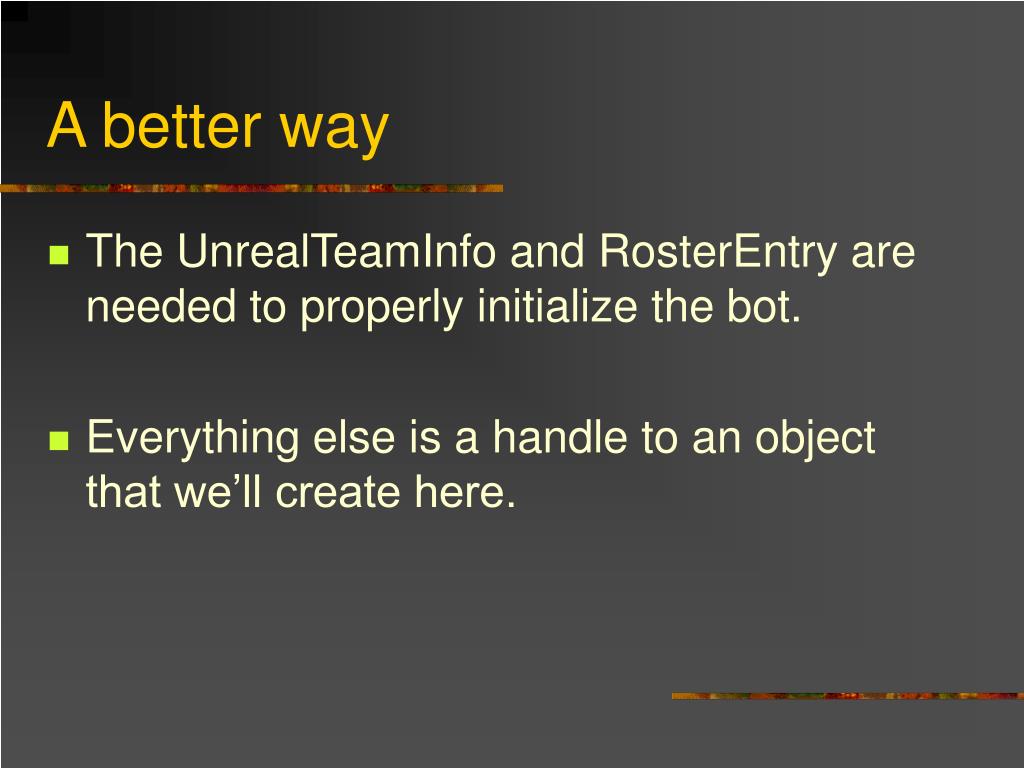 A better way

The UnrealTeamInfo and RosterEntry are needed to properly initialize the bot.

Everything else is a handle to an object that we’ll create here.